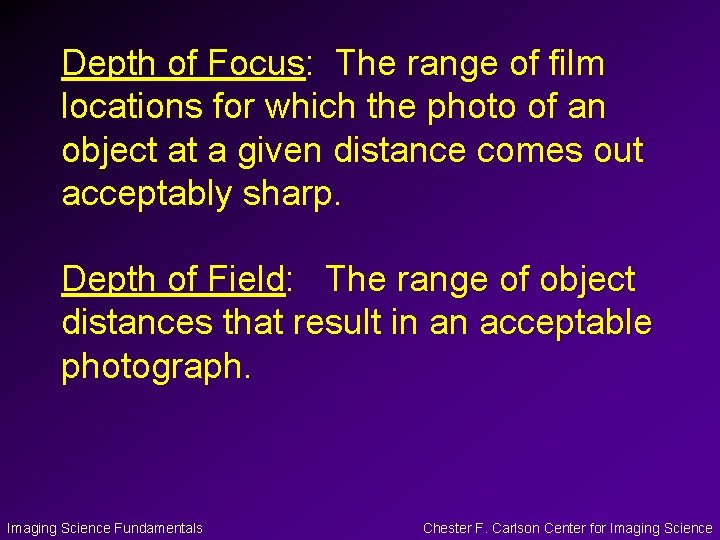 Depth of Focus: The range of film locations for which the photo of an object at a given distance comes out acceptably sharp.

Depth of Field: The range of object distances that result in an acceptable photograph.

Imaging Science Fundamentals

Chester F. Carlson Center for Imaging Science